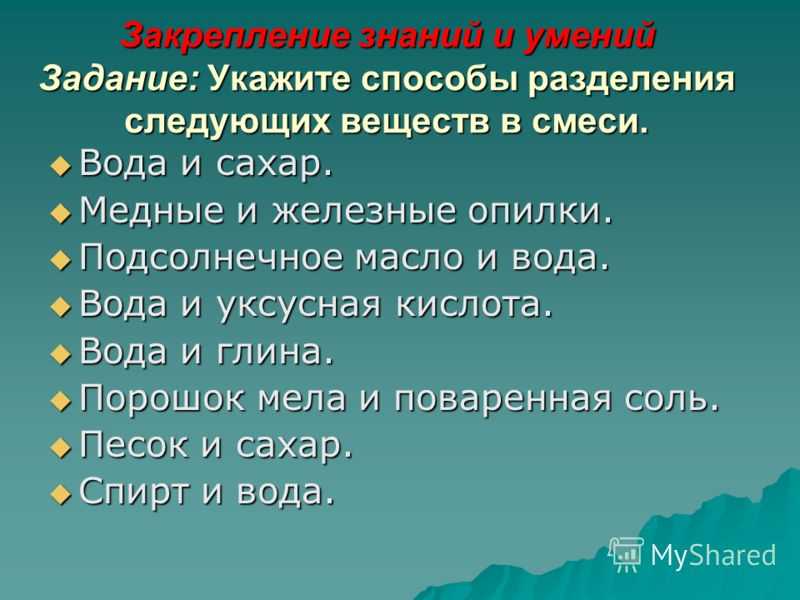 Закрепление знаний и умений
Задание: Укажите способы разделения следующих веществ в смеси.

Вода и сахар.
Медные и железные опилки.
Подсолнечное масло и вода.
Вода и уксусная кислота.
Вода и глина.
Порошок мела и поваренная соль.
Песок и сахар.
Спирт и вода.

MyShared